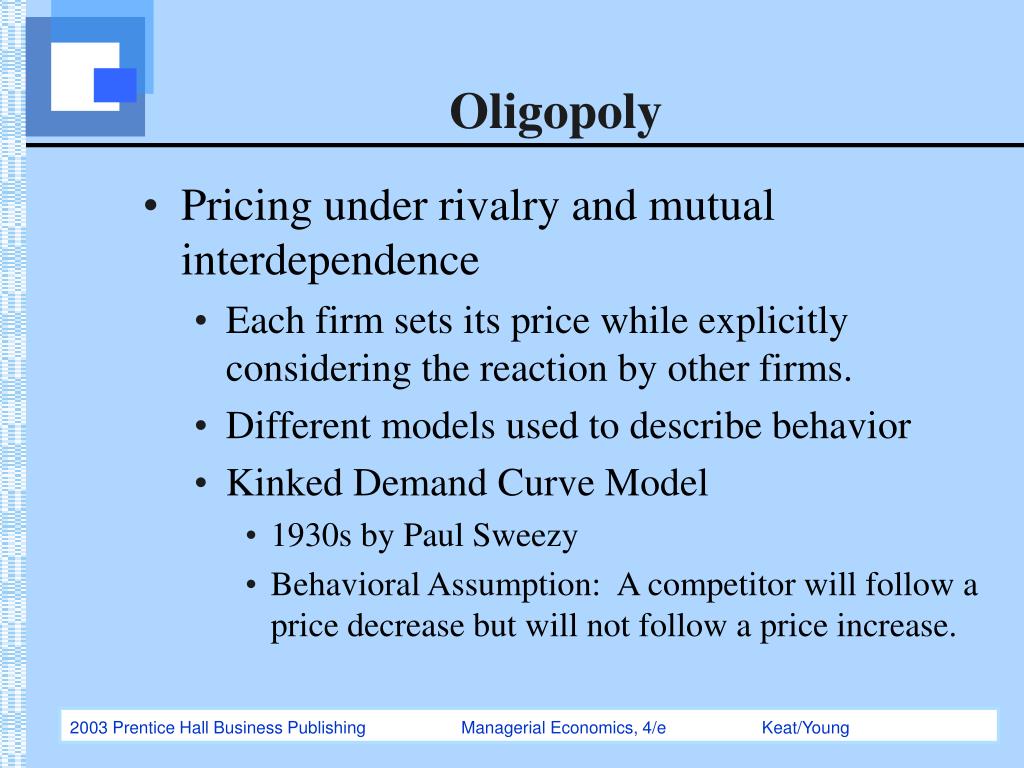 Oligopoly

• Pricing under rivalry and mutual interdependence
  • Each firm sets its price while explicitly considering the reaction by other firms.
  • Different models used to describe behavior
  • Kinked Demand Curve Model
    • 1930s by Paul Sweezy
    • Behavioral Assumption:  A competitor will follow a price decrease but will not follow a price increase.

2003 Prentice Hall Business Publishing    Managerial Economics, 4/e    Keat/Young